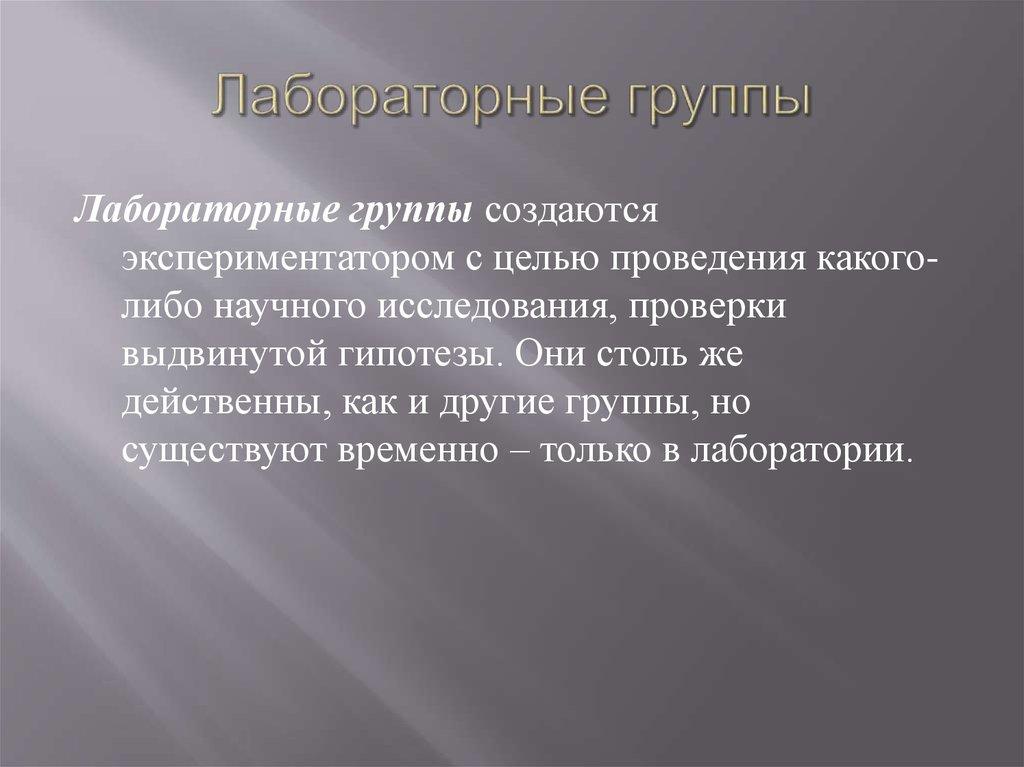 Лабораторные группы

Лабораторные группы создаются экспериментатором с целью проведения какого-либо научного исследования, проверки выдвинутой гипотезы. Они столь же действенны, как и другие группы, но существуют временно – только в лаборатории.